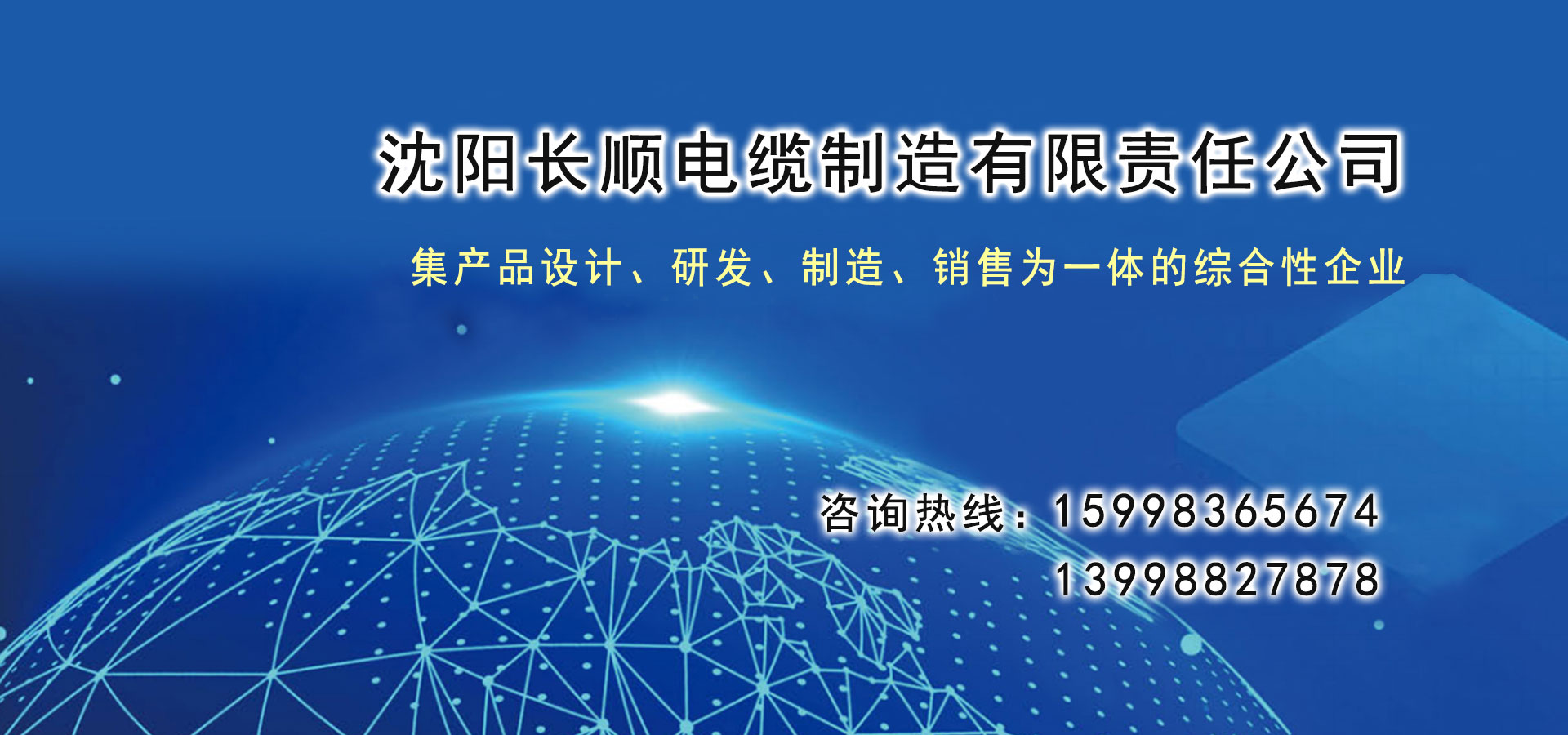 沈阳长顺电缆制造有限责任公司

集产品设计、研发、制造、销售为一体的综合性企业

咨询热线：15998365674
13998827878